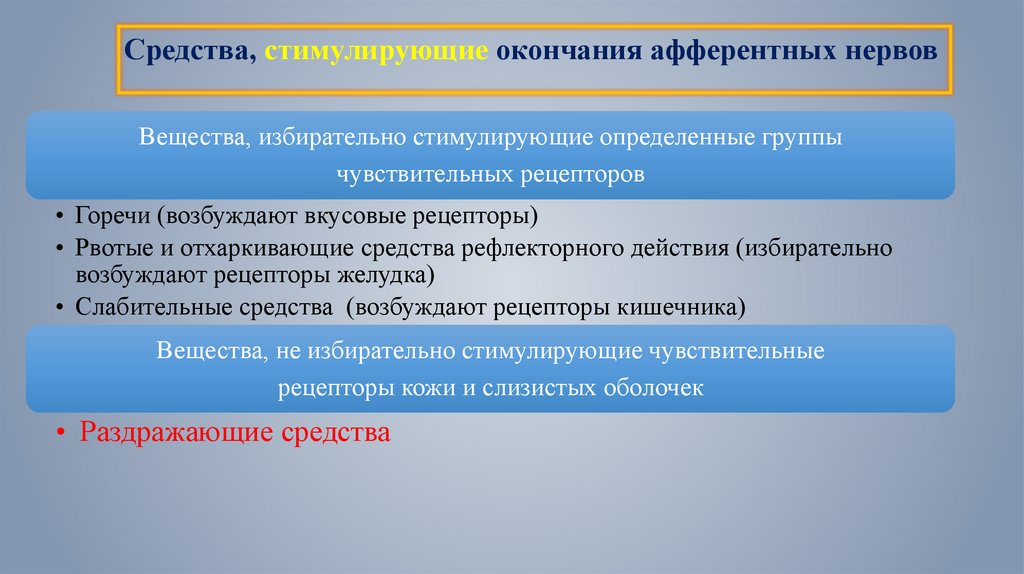 Средства, стимулирующие окончания афферентных нервов

Вещества, избирательно стимулирующие определенные группы чувствительных рецепторов

• Горечи (возбуждают вкусовые рецепторы)
• Рвотые и отхаркивающие средства рефлекторного действия (избирательно возбуждают рецепторы желудка)
• Слабительные средства (возбуждают рецепторы кишечника)

Вещества, не избирательно стимулирующие чувствительные рецепторы кожи и слизистых оболочек

• Раздражающие средства